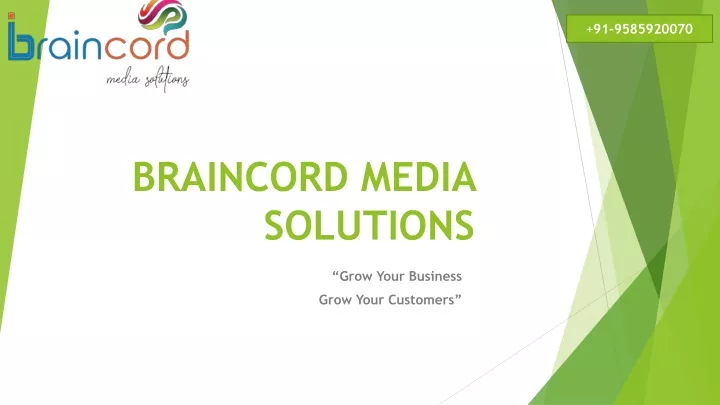 braincord
media solutions

+91-9585920070

BRAINCORD MEDIA SOLUTIONS

“Grow Your Business
Grow Your Customers”